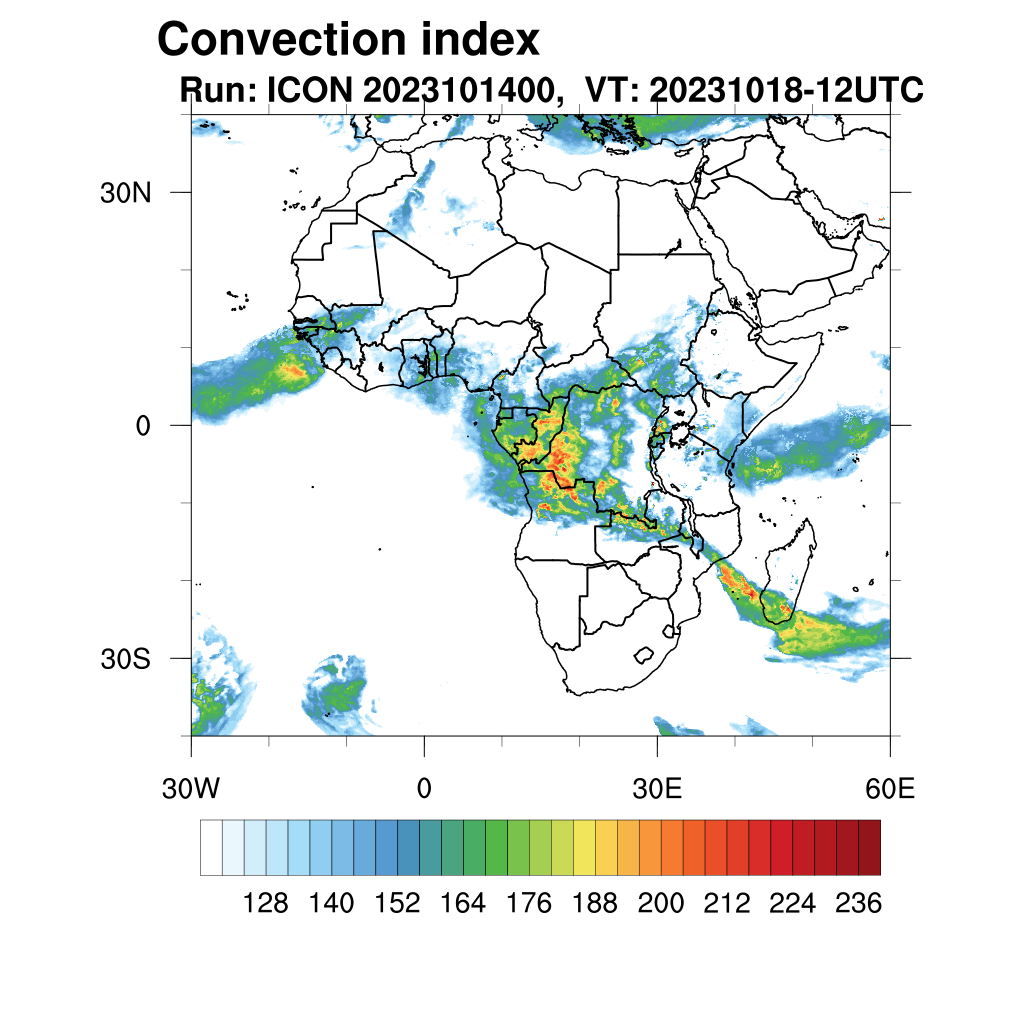 Convection index
Run: ICON 2023101400, VT: 20231018-12UTC

30N
0
30S

30W
0
30E
60E

128 140 152 164 176 188 200 212 224 236